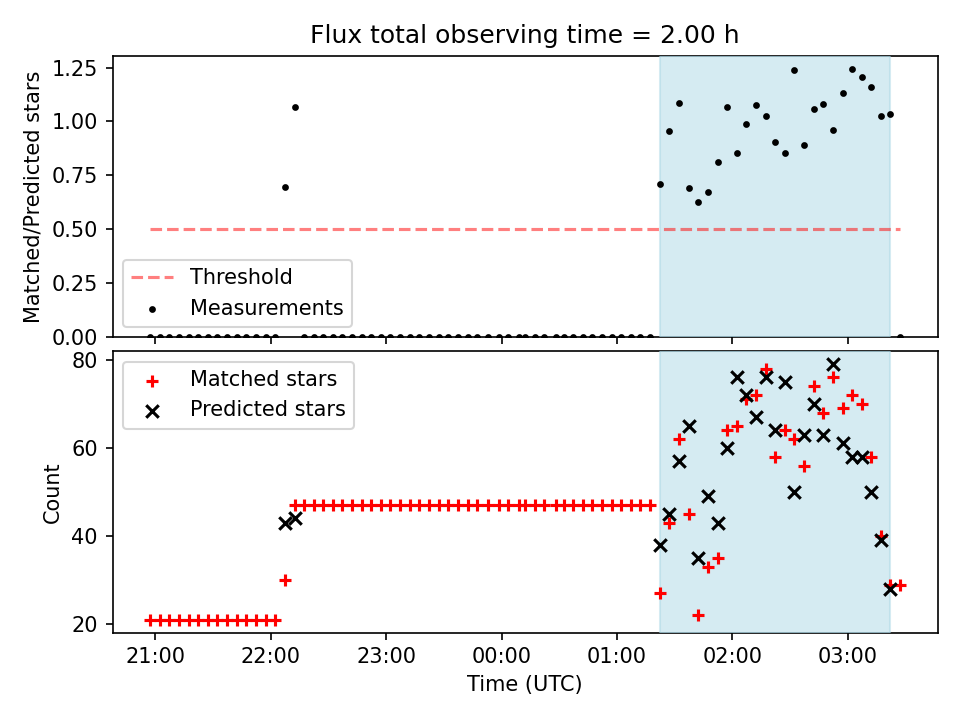 Flux total observing time = 2.00 h

Matched/Predicted stars

1.25
1.00
0.75
0.50
0.25
0.00

Threshold
Measurements

Count

80
60
40
20

Matched stars
Predicted stars

21:00
22:00
23:00
00:00
01:00
02:00
03:00

Time (UTC)